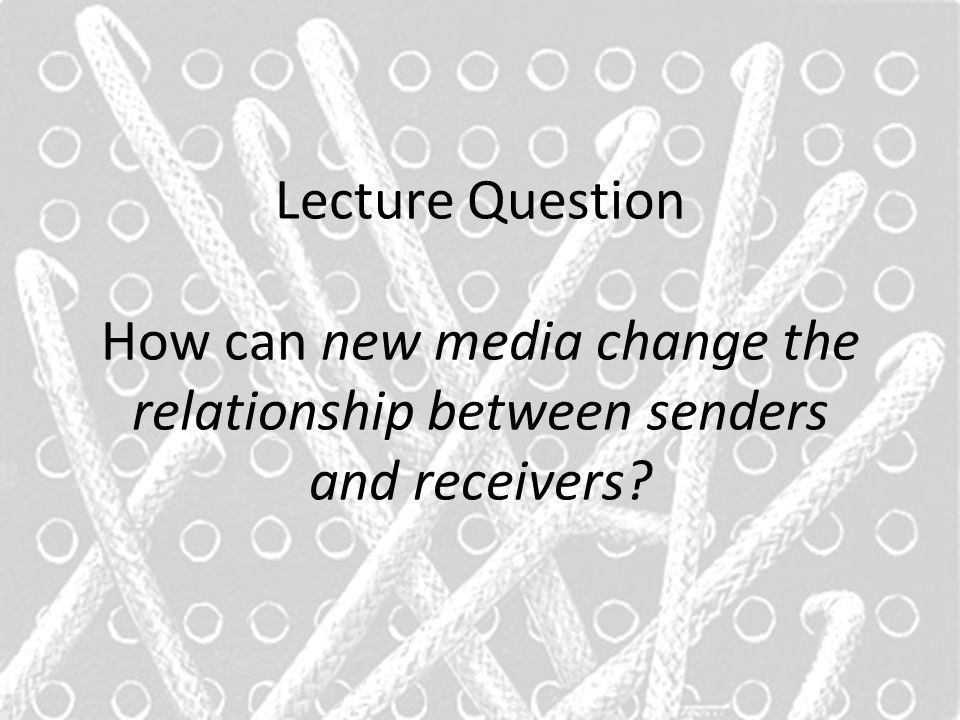 Lecture Question

How can new media change the relationship between senders and receivers?